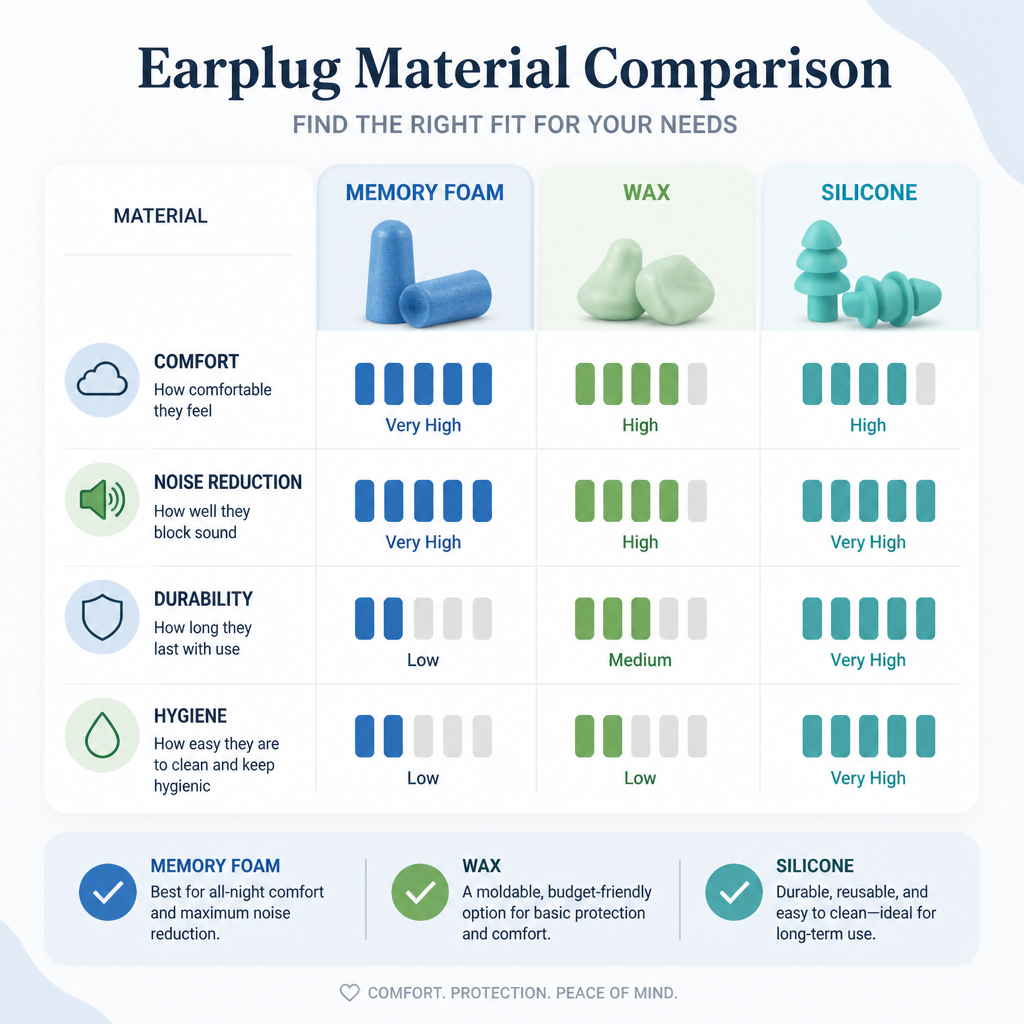 Earplug Material Comparison

FIND THE RIGHT FIT FOR YOUR NEEDS

| MATERIAL | MEMORY FOAM | WAX | SILICONE |
|---|---|---|---|
| COMFORT How comfortable they feel | Very High | High | High |
| NOISE REDUCTION How well they block sound | Very High | High | Very High |
| DURABILITY How long they last with use | Low | Medium | Very High |
| HYGIENE How easy they are to clean and keep hygienic | Low | Low | Very High |

MEMORY FOAM
Best for all-night comfort and maximum noise reduction.

WAX
A moldable, budget-friendly option for basic protection and comfort.

SILICONE
Durable, reusable, and easy to clean—ideal for long-term use.

COMFORT. PROTECTION. PEACE OF MIND.